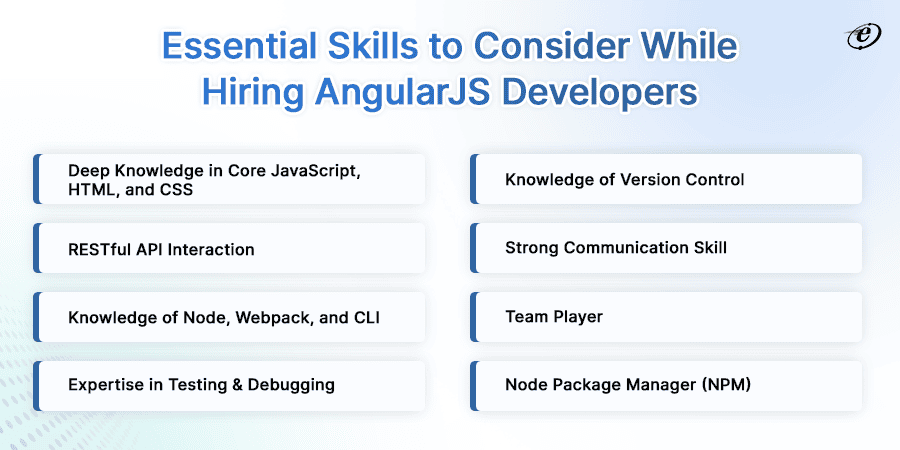 Essential Skills to Consider While Hiring AngularJS Developers

e

Deep Knowledge in Core JavaScript, HTML, and CSS

RESTful API Interaction

Knowledge of Node, Webpack, and CLI

Expertise in Testing & Debugging

Knowledge of Version Control

Strong Communication Skill

Team Player

Node Package Manager (NPM)